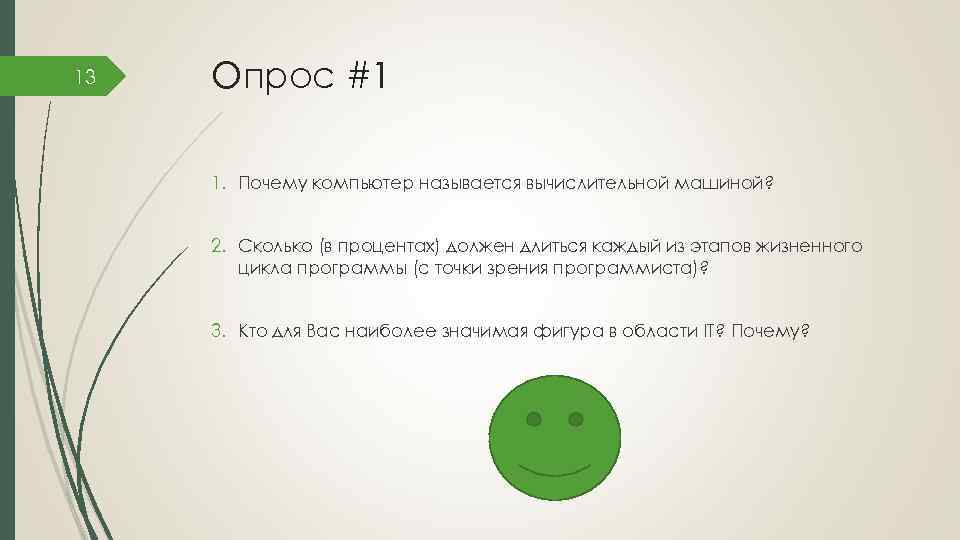 13

Опрос #1

1. Почему компьютер называется вычислительной машиной?

2. Сколько (в процентах) должен длиться каждый из этапов жизненного цикла программы (с точки зрения программиста)?

3. Кто для Вас наиболее значимая фигура в области IT? Почему?